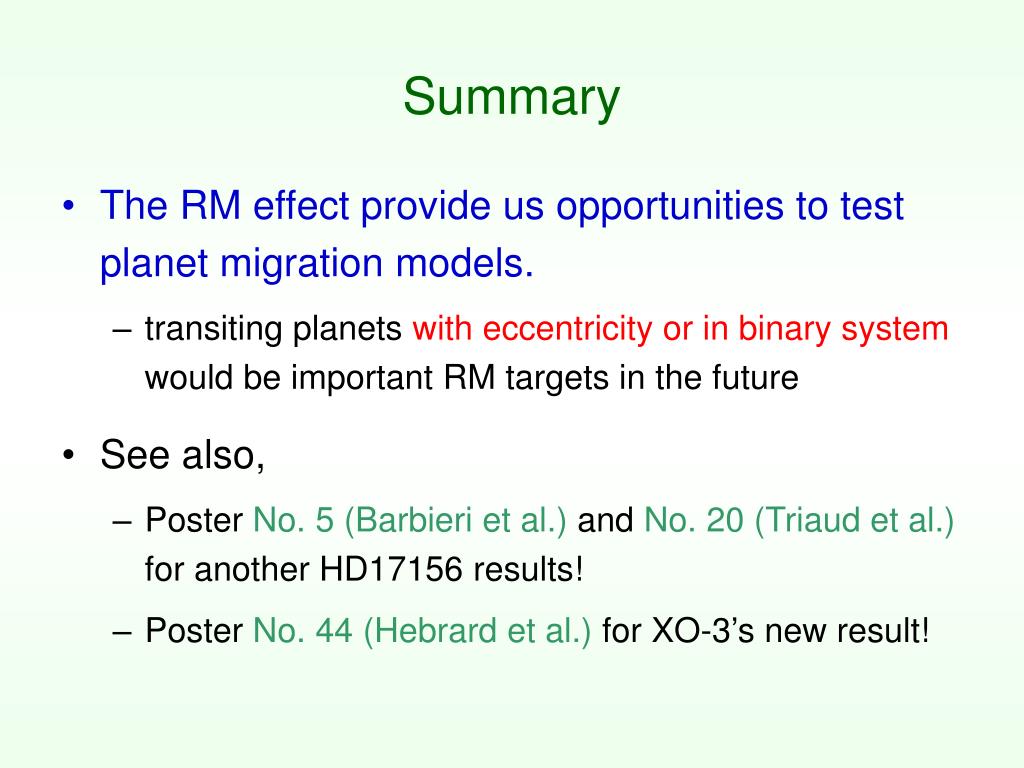 Summary

• The RM effect provide us opportunities to test planet migration models.

– transiting planets with eccentricity or in binary system would be important RM targets in the future

• See also,

– Poster No. 5 (Barbieri et al.) and No. 20 (Triaud et al.) for another HD17156 results!

– Poster No. 44 (Hebrard et al.) for XO-3’s new result!